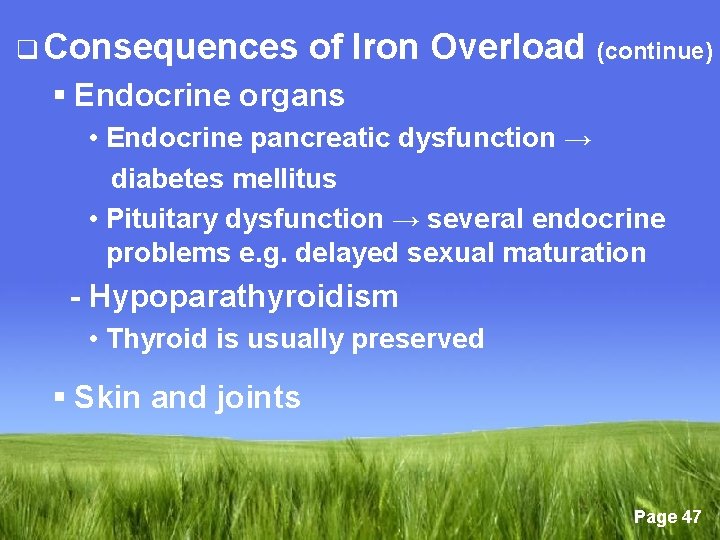 ❑ Consequences of Iron Overload (continue)

▪ Endocrine organs

• Endocrine pancreatic dysfunction → diabetes mellitus

• Pituitary dysfunction → several endocrine problems e.g. delayed sexual maturation

- Hypoparathyroidism

• Thyroid is usually preserved

▪ Skin and joints

Page 47